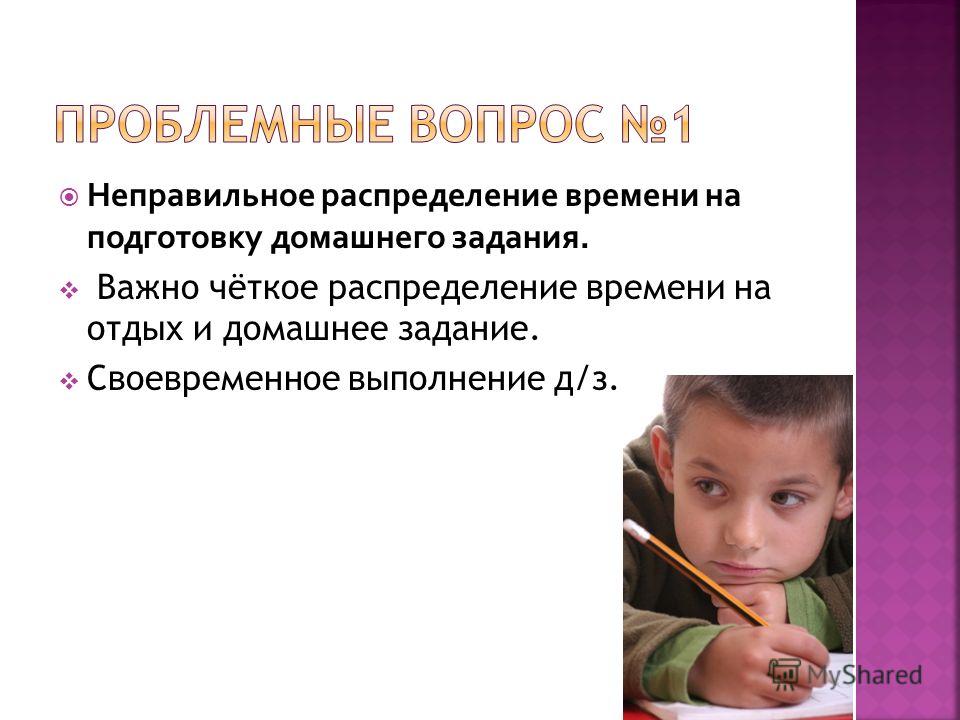 ПРОБЛЕМНЫЕ ВОПРОС №1

Неправильное распределение времени на подготовку домашнего задания.

Важно чёткое распределение времени на отдых и домашнее задание.

Своевременное выполнение д/з.

MyShared